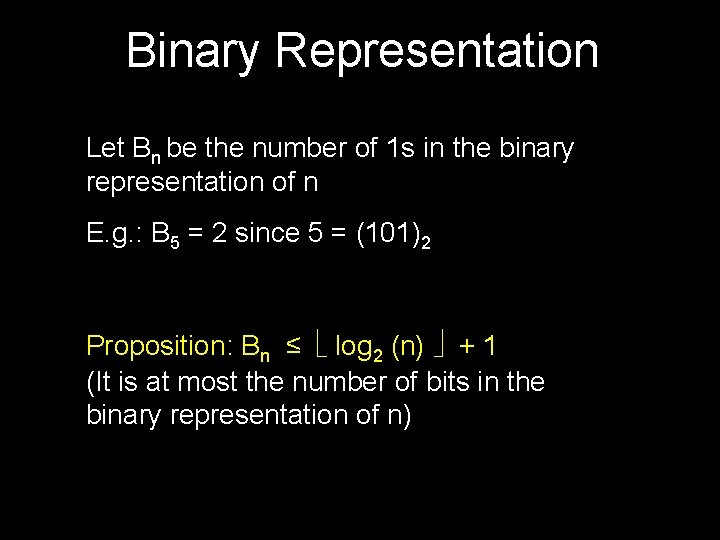 Binary Representation

Let $B_n$ be the number of 1s in the binary representation of n

E.g.: $B_5 = 2$ since $5 = (101)_2$

Proposition: $B_n \leq \lfloor \log_2 (n) \rfloor + 1$
(It is at most the number of bits in the binary representation of n)